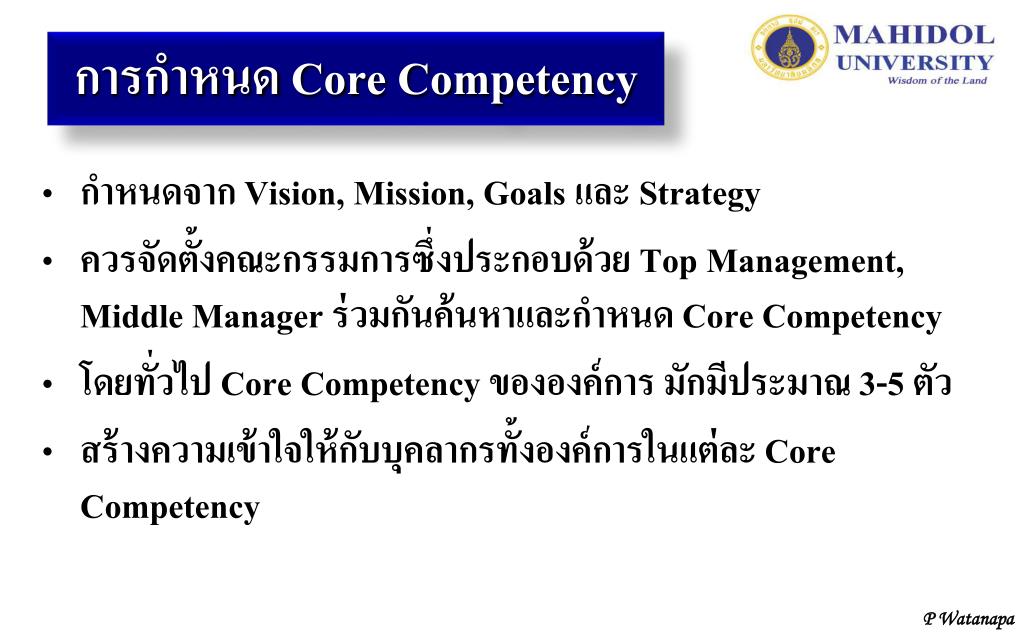 การกำหนด Core Competency

MAHIDOL UNIVERSITY
Wisdom of the Land

• กำหนดจาก Vision, Mission, Goals และ Strategy

• ควรจัดตั้งคณะกรรมการซึ่งประกอบด้วย Top Management, Middle Manager ร่วมกันค้นหาและกำหนด Core Competency

• โดยทั่วไป Core Competency ขององค์การ มักมีประมาณ 3-5 ตัว

• สร้างความเข้าใจให้กับบุคลากรทั้งองค์การในแต่ละ Core Competency

P Watanapa